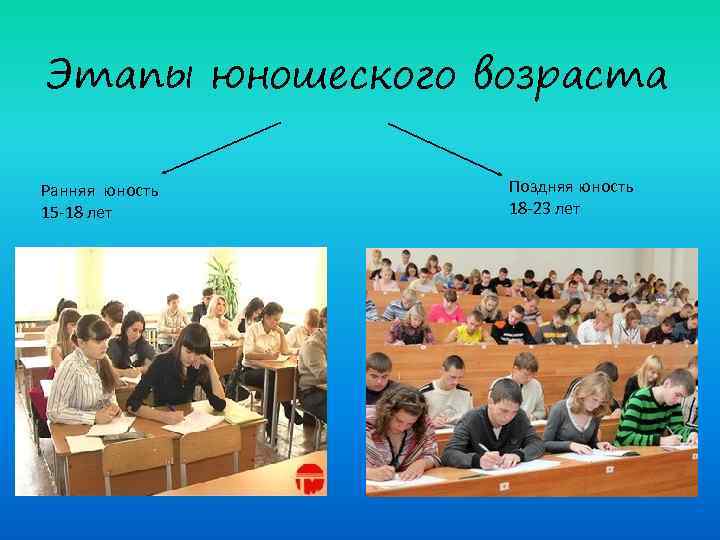 Этапы юношеского возраста

Ранняя юность
15-18 лет

Поздняя юность
18-23 лет